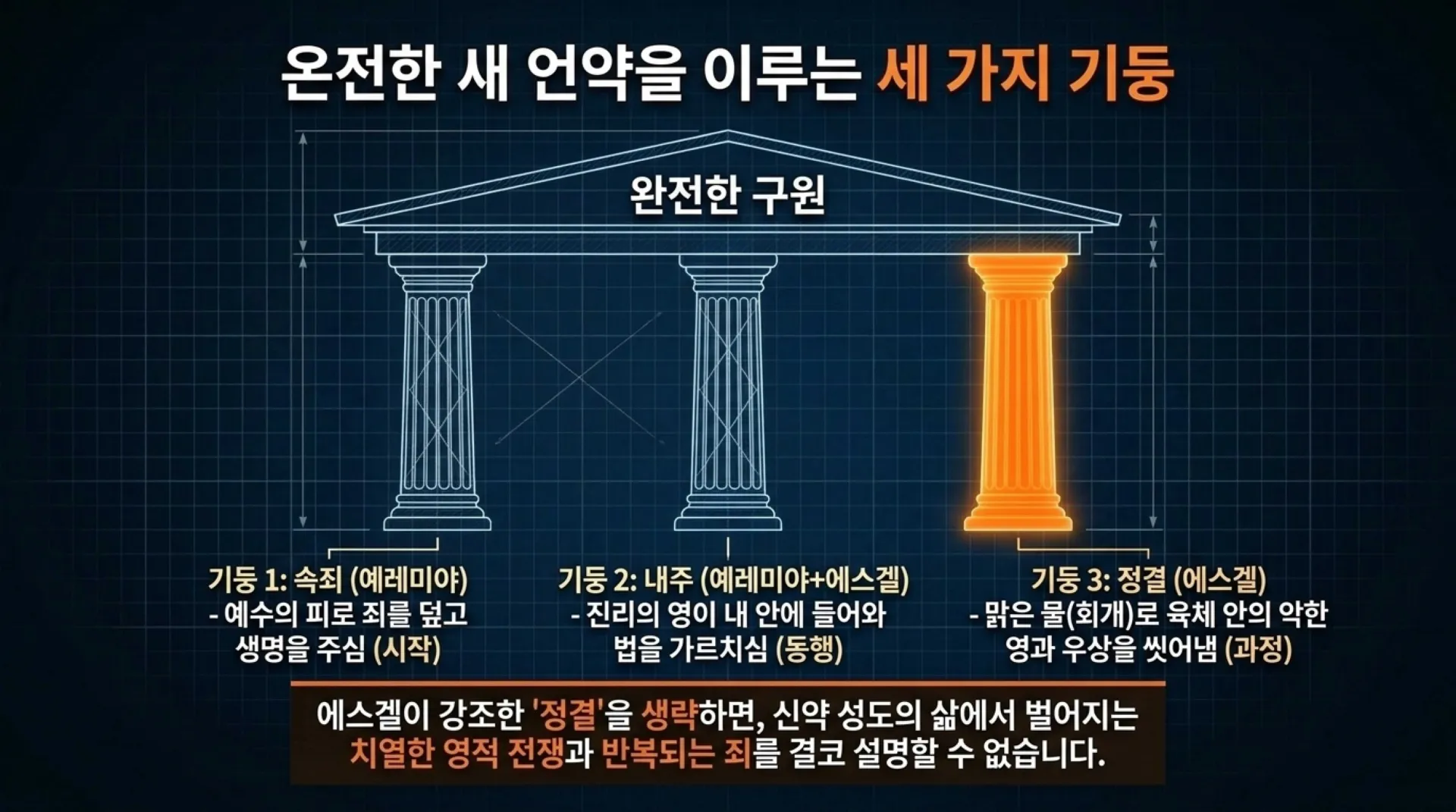 온전한 새 언약을 이루는 세 가지 기둥

완전한 구원

기둥 1: 속죄 (예레미야)
- 예수의 피로 죄를 덮고 생명을 주심 (시작)

기둥 2: 내주 (예레미야+에스겔)
- 진리의 영이 내 안에 들어와 법을 가르치심 (동행)

기둥 3: 정결 (에스겔)
- 맑은 물(회개)로 육체 안의 악한 영과 우상을 씻어냄 (과정)

에스겔이 강조한 '정결'을 생략하면, 신약 성도의 삶에서 벌어지는 치열한 영적 전쟁과 반복되는 죄를 결코 설명할 수 없습니다.